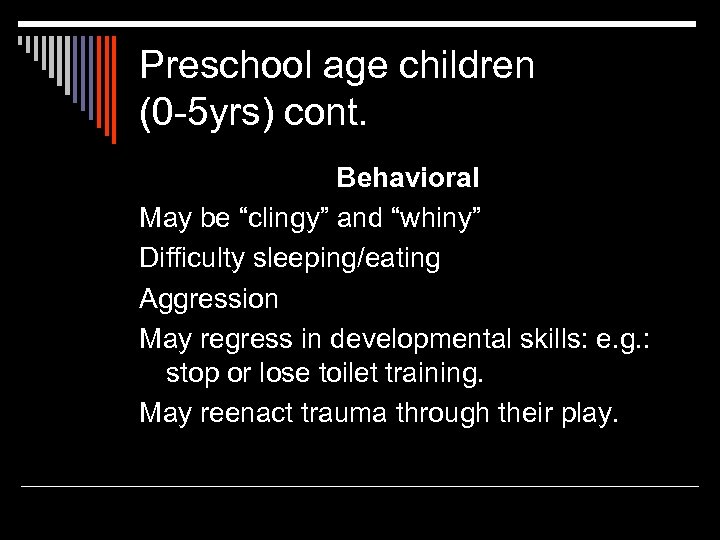 Preschool age children (0-5yrs) cont.

Behavioral

May be “clingy” and “whiny”

Difficulty sleeping/eating

Aggression

May regress in developmental skills: e.g.: stop or lose toilet training.

May reenact trauma through their play.